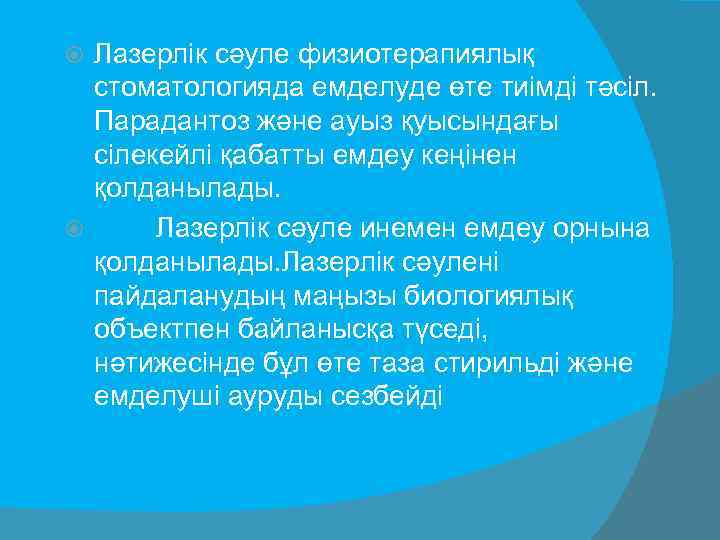 Лазерлік сәуле физиотерапиялық стоматологияда емделуде өте тиімді тәсіл. Парадантоз және ауыз қуысындағы сілекейлі қабатты емдеу кеңінен қолданылады.

Лазерлік сәуле инемен емдеу орнына қолданылады.Лазерлік сәулені пайдаланудың маңызы биологиялық объектпен байланысқа түседі, нәтижесінде бұл өте таза стирильді және емделуші ауруды сезбейді